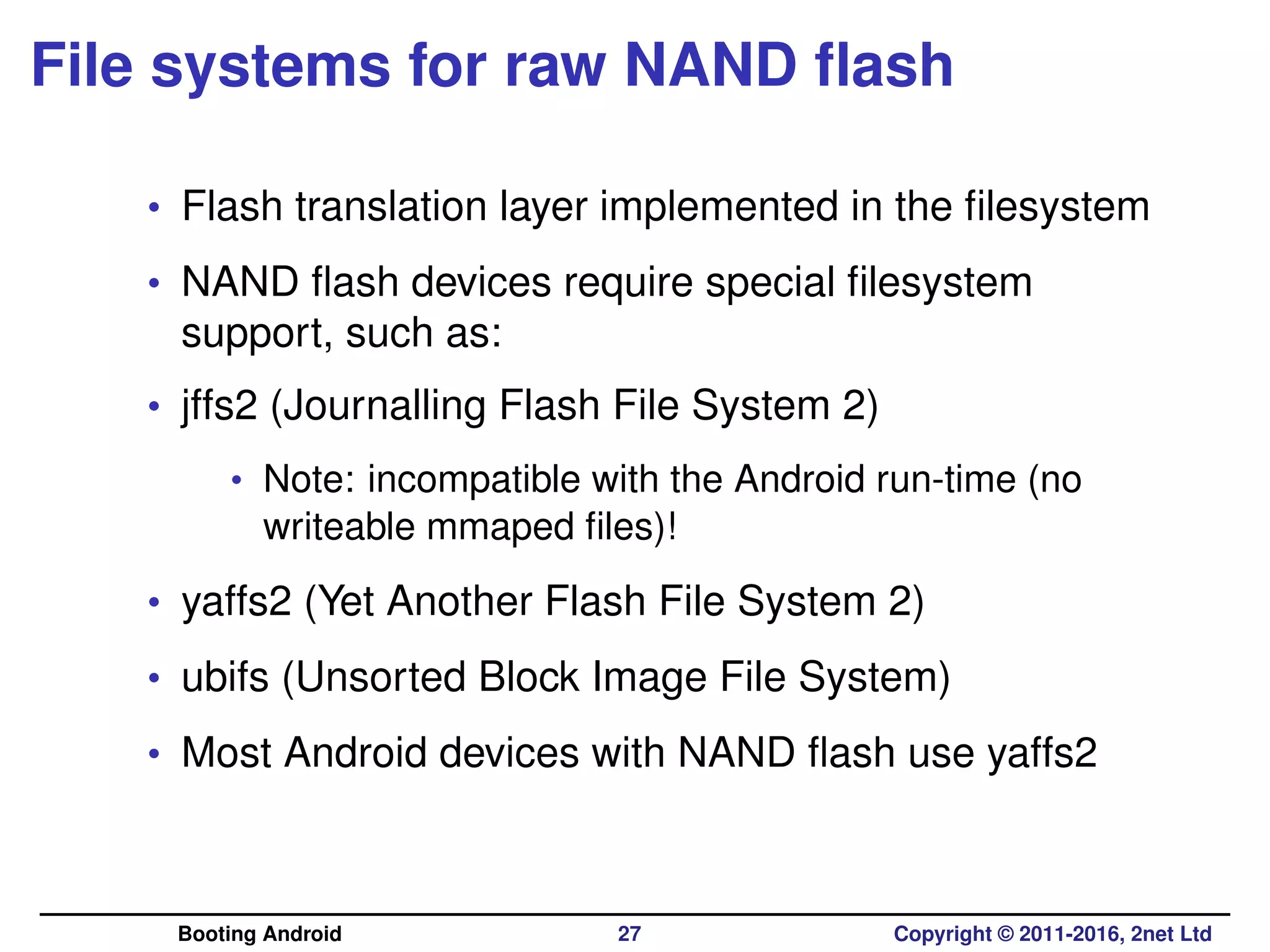 File systems for raw NAND flash

• Flash translation layer implemented in the filesystem

• NAND flash devices require special filesystem support, such as:

• jffs2 (Journalling Flash File System 2)

  • Note: incompatible with the Android run-time (no writeable mmaped files)!

• yaffs2 (Yet Another Flash File System 2)

• ubifs (Unsorted Block Image File System)

• Most Android devices with NAND flash use yaffs2

Booting Android 27 Copyright © 2011-2016, 2net Ltd